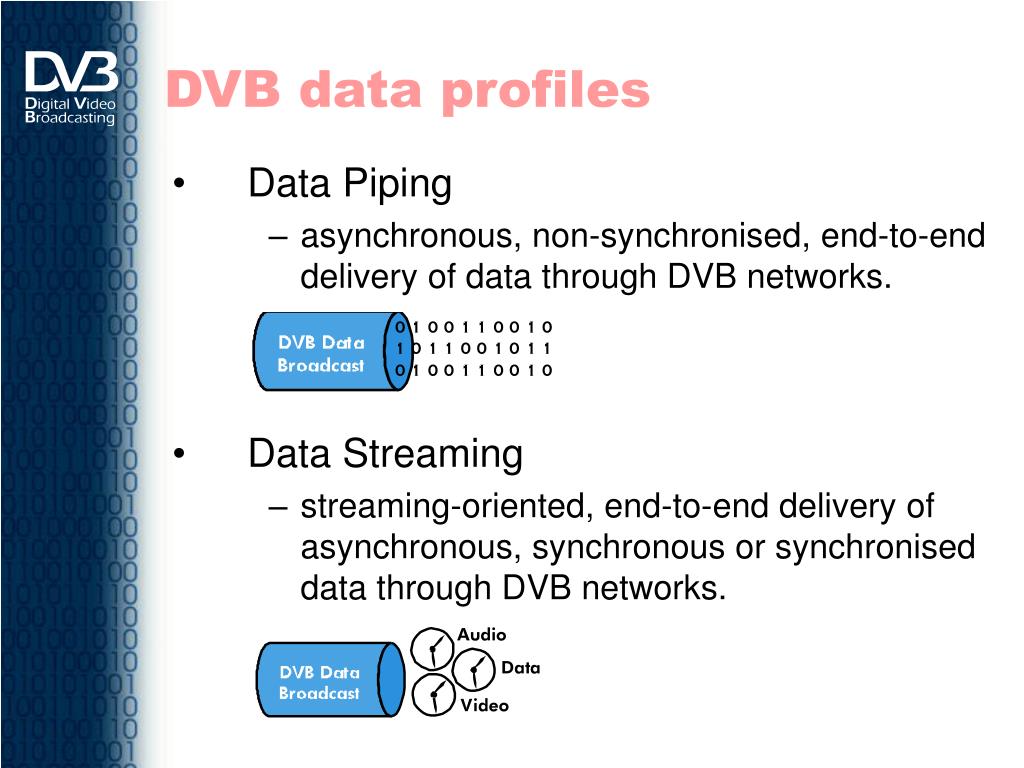 DVB
Digital Video
Broadcasting

DVB data profiles

• Data Piping
– asynchronous, non-synchronised, end-to-end delivery of data through DVB networks.

DVB Data Broadcast
0 1 0 0 1 1 0 0 1 0
1 0 1 1 0 0 1 0 1 1
0 1 0 0 1 1 0 0 1 0

• Data Streaming
– streaming-oriented, end-to-end delivery of asynchronous, synchronous or synchronised data through DVB networks.

DVB Data Broadcast
Audio
Data
Video